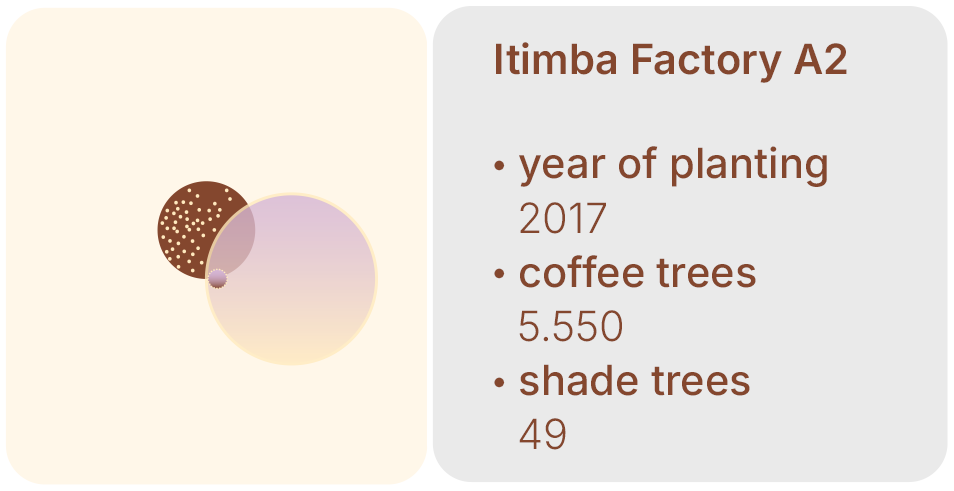 Itimba Factory A2

• year of planting
2017
• coffee trees
5.550
• shade trees
49